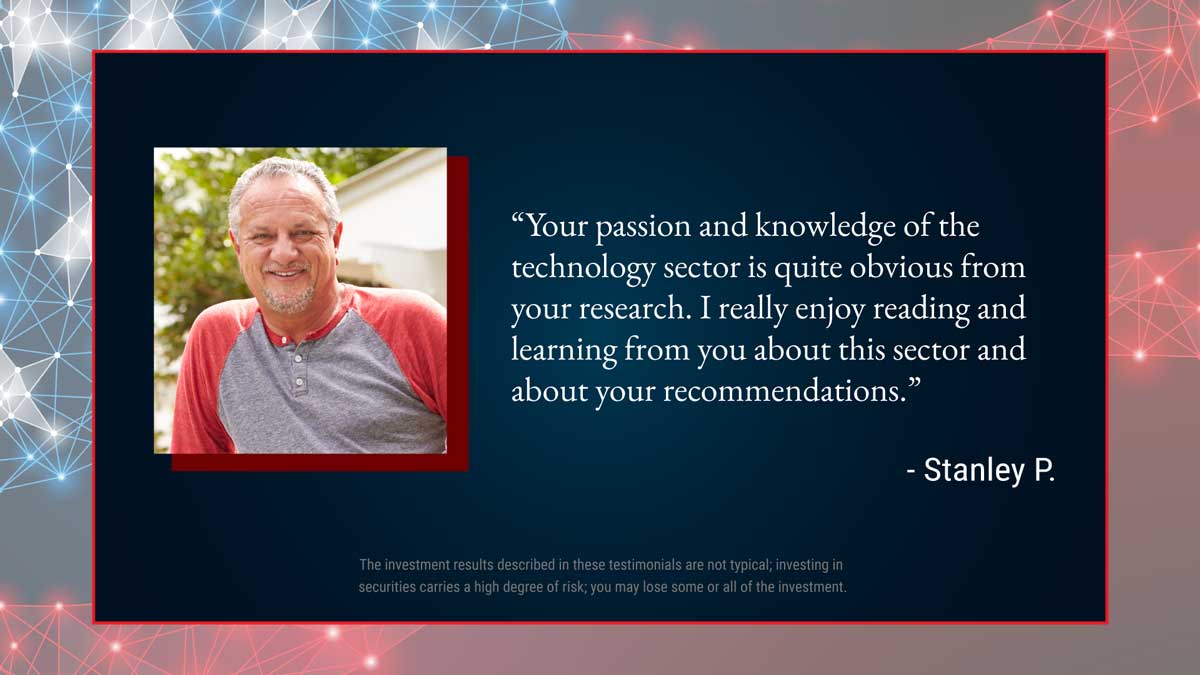 “Your passion and knowledge of the technology sector is quite obvious from your research. I really enjoy reading and learning from you about this sector and about your recommendations.”

- Stanley P.

The investment results described in these testimonials are not typical; investing in securities carries a high degree of risk; you may lose some or all of the investment.